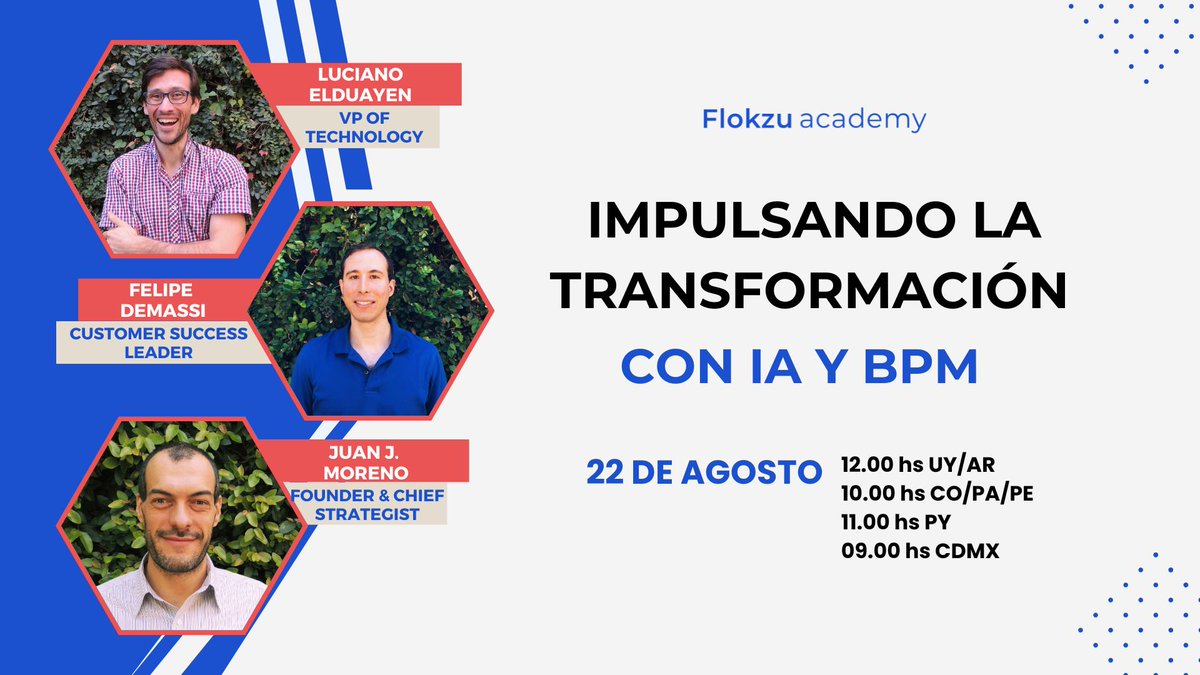 LUCIANO ELDUAYEN
VP OF TECHNOLOGY

FELIPE DEMASSI
CUSTOMER SUCCESS LEADER

JUAN J. MORENO
FOUNDER & CHIEF STRATEGIST

Flokzu academy

IMPULSANDO LA TRANSFORMACIÓN
CON IA Y BPM

22 DE AGOSTO
12.00 hs UY/AR
10.00 hs CO/PA/PE
11.00 hs PY
09.00 hs CDMX